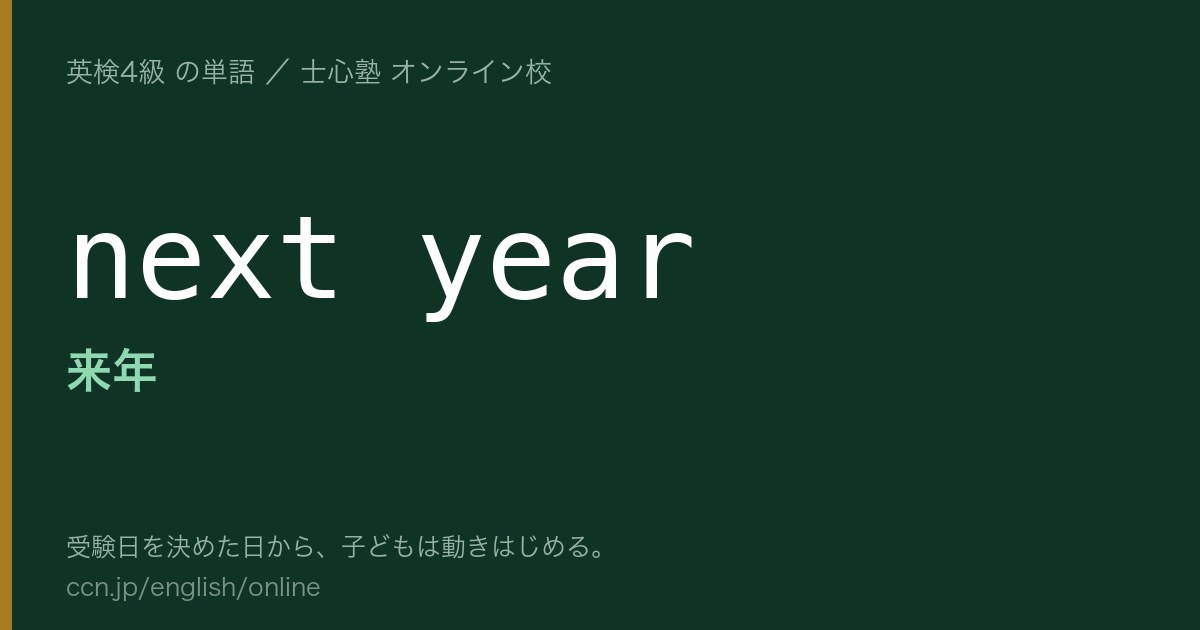 英検4級 の単語 ／ 士心塾 オンライン校

next year

来年

受験日を決めた日から、子どもは動きはじめる。
ccn.jp/english/online